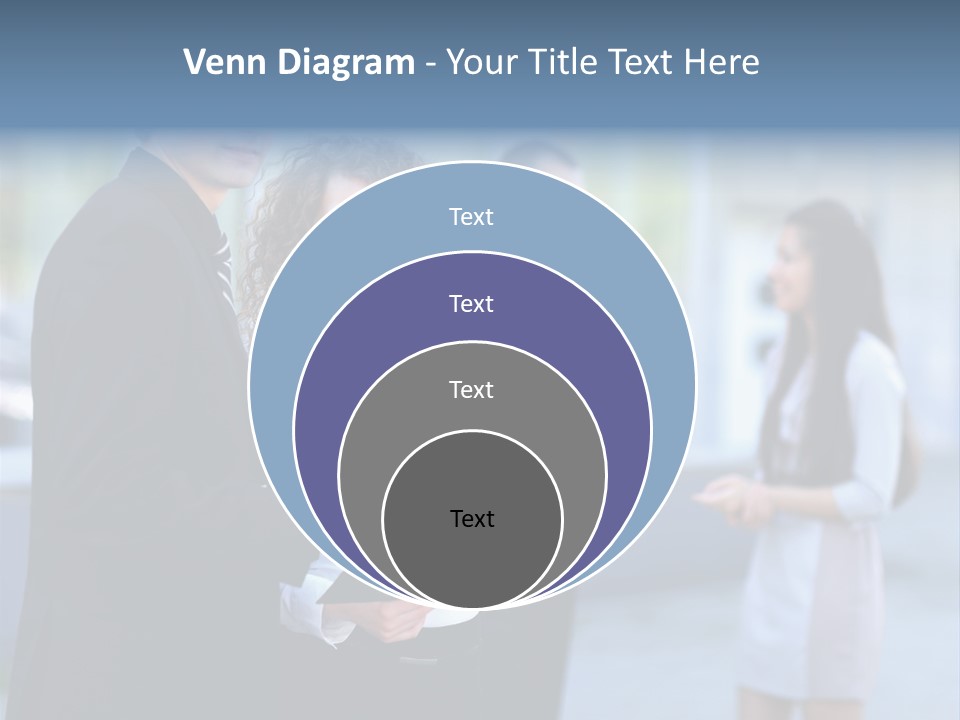 Venn Diagram - Your Title Text Here

Text

Text

Text

Text